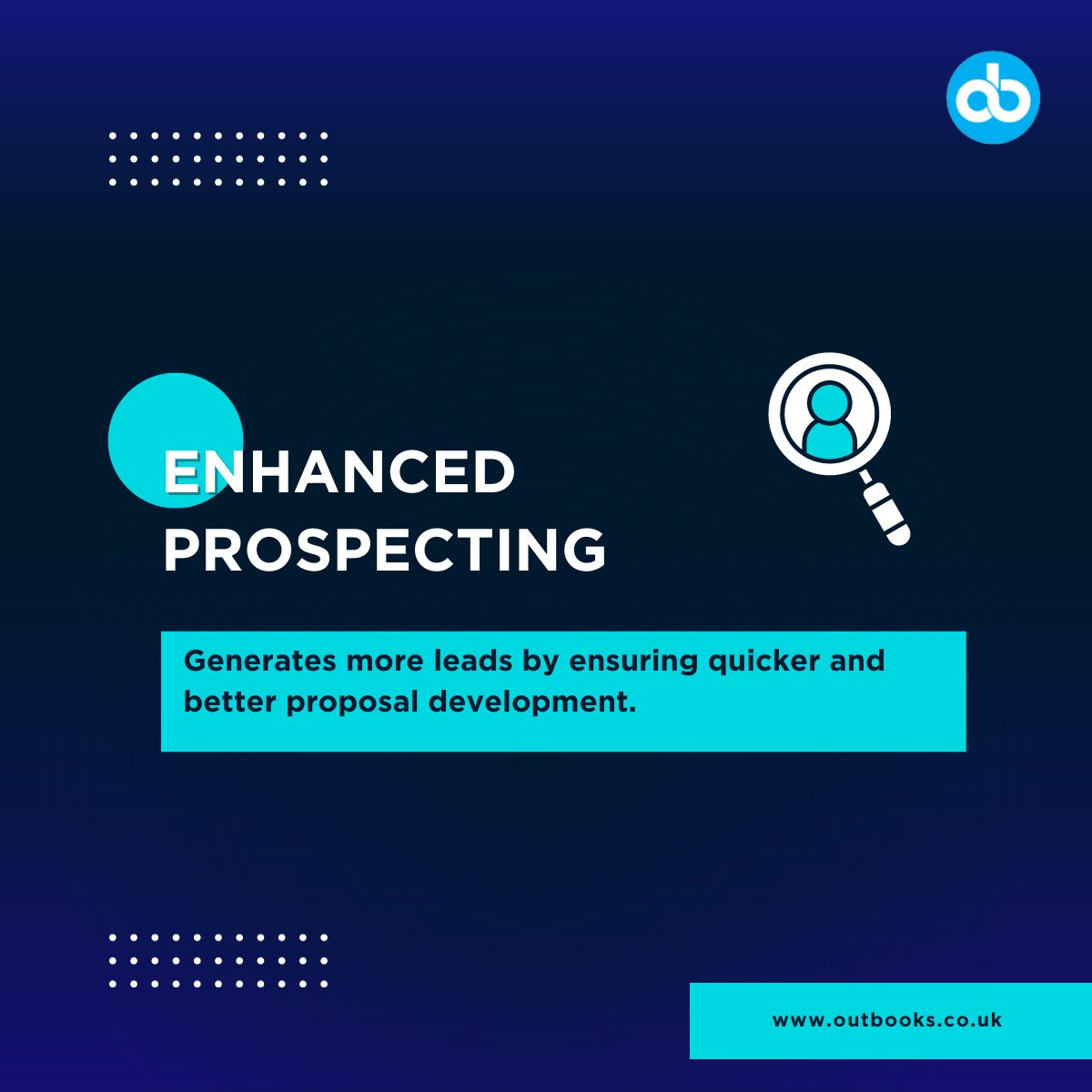 ob

ENHANCED PROSPECTING

Generates more leads by ensuring quicker and better proposal development.

www.outbooks.co.uk